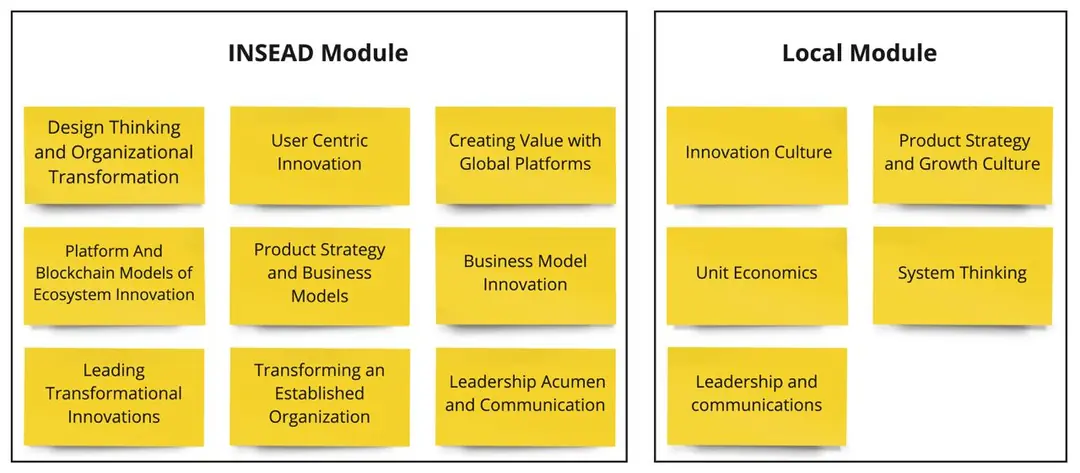 INSEAD Module

Design Thinking and Organizational Transformation

User Centric Innovation

Creating Value with Global Platforms

Platform And Blockchain Models of Ecosystem Innovation

Product Strategy and Business Models

Business Model Innovation

Leading Transformational Innovations

Transforming an Established Organization

Leadership Acumen and Communication

Local Module

Innovation Culture

Product Strategy and Growth Culture

Unit Economics

System Thinking

Leadership and communications